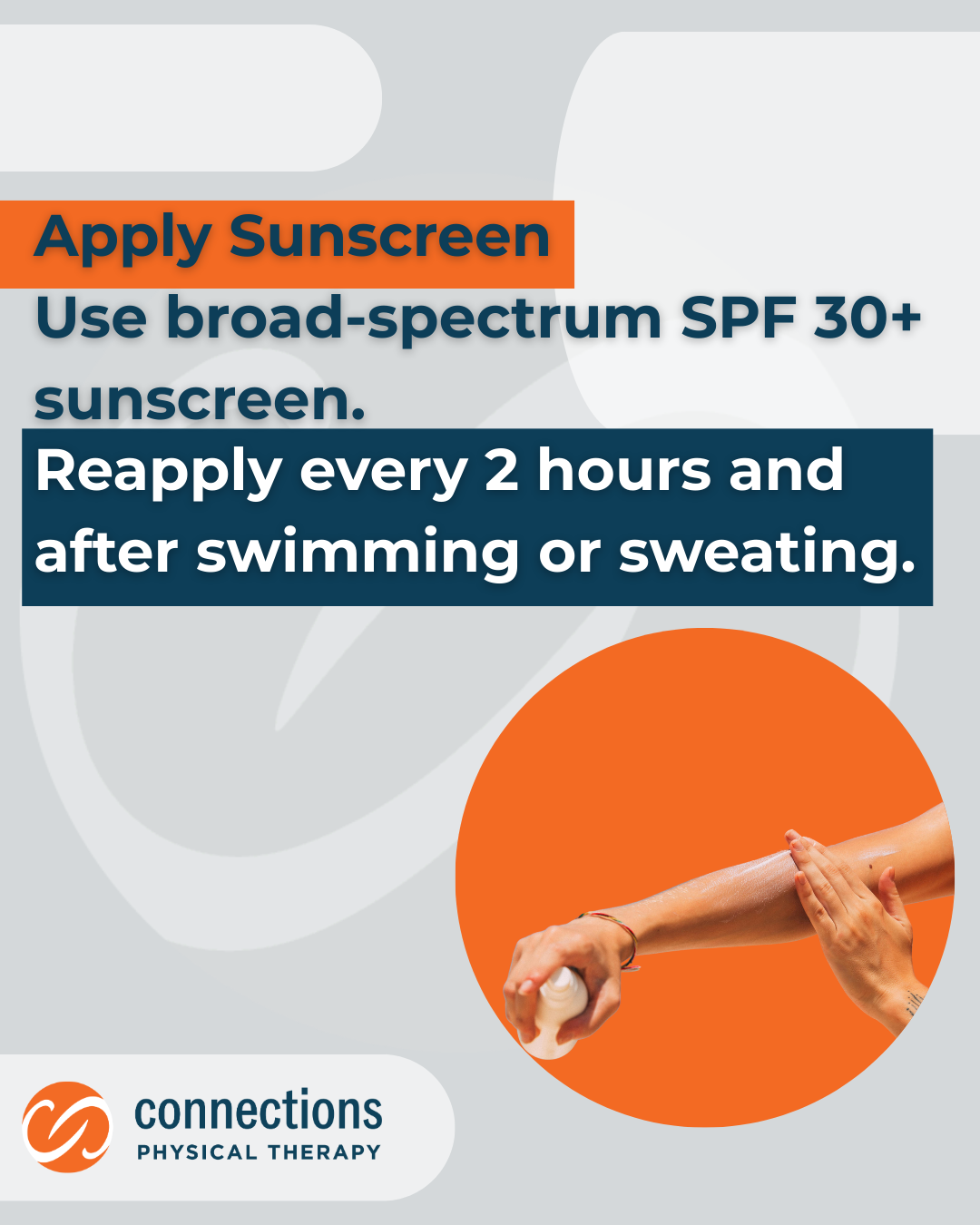 Apply Sunscreen

Use broad-spectrum SPF 30+ sunscreen.

Reapply every 2 hours and after swimming or sweating.

connections
PHYSICAL THERAPY